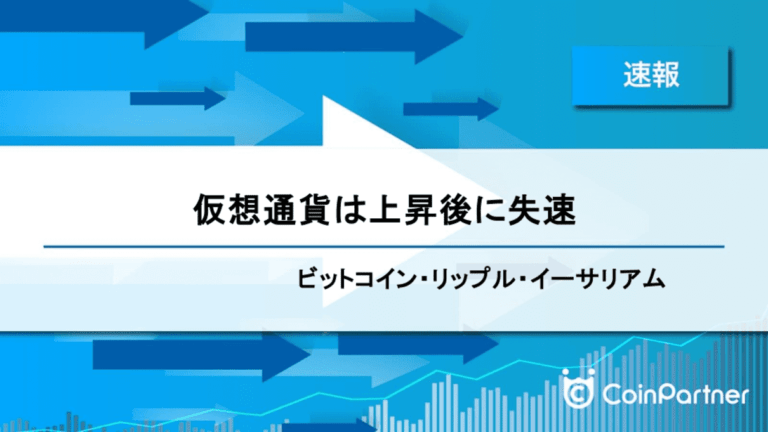 速報

仮想通貨は上昇後に失速

ビットコイン・リップル・イーサリアム

CoinPartner